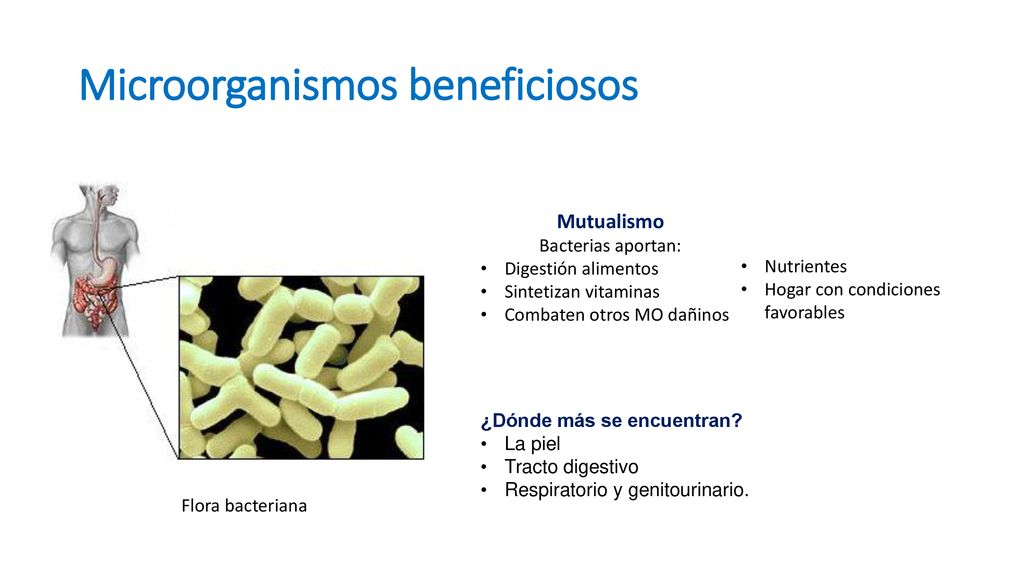 Microorganismos beneficiosos

Mutualismo
Bacterias aportan:
• Digestión alimentos
• Sintetizan vitaminas
• Combaten otros MO dañinos

• Nutrientes
• Hogar con condiciones favorables

¿Dónde más se encuentran?
• La piel
• Tracto digestivo
• Respiratorio y genitourinario.

Flora bacteriana